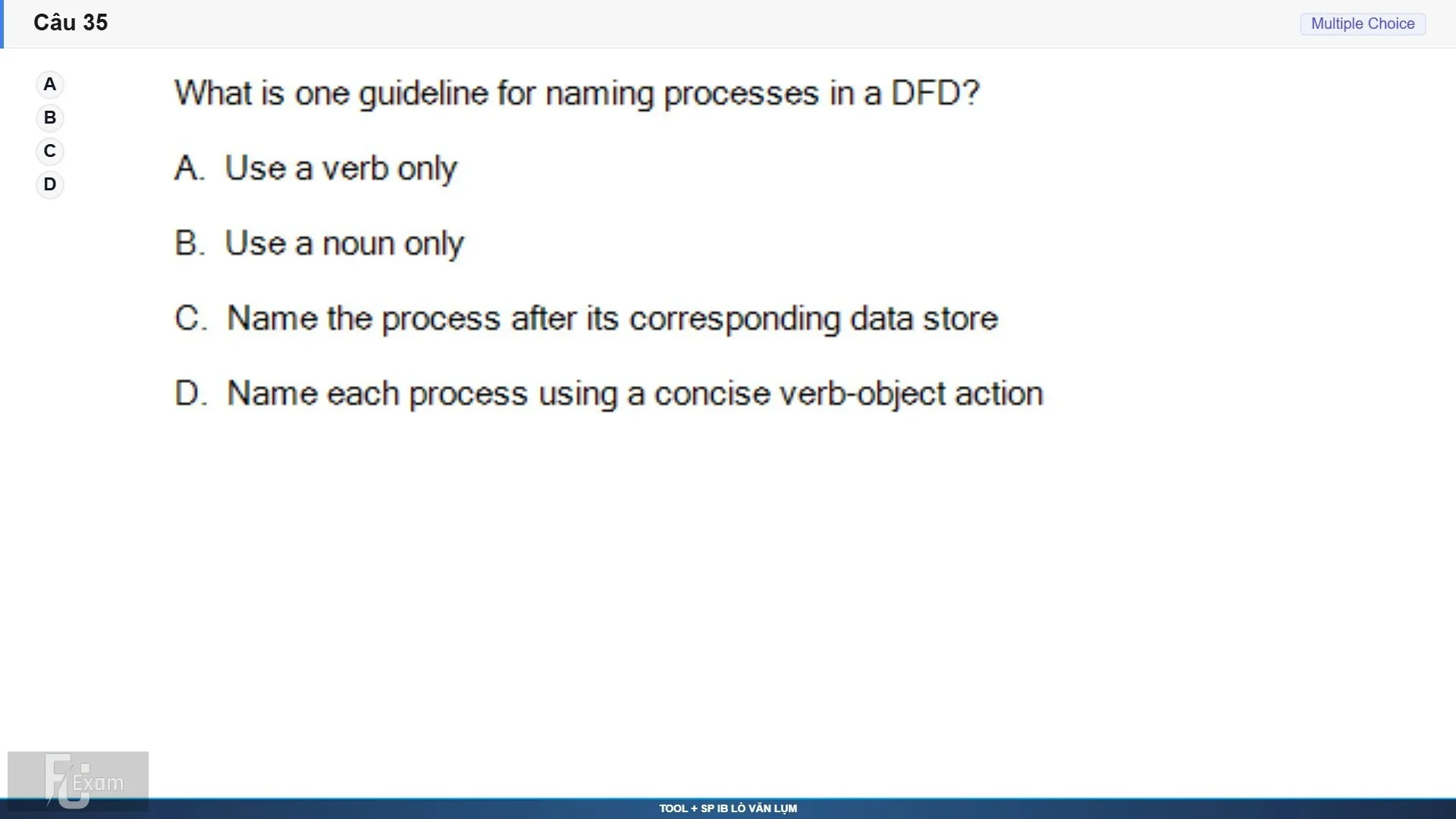 Câu 35

Multiple Choice

A
B
C
D

What is one guideline for naming processes in a DFD?

A. Use a verb only

B. Use a noun only

C. Name the process after its corresponding data store

D. Name each process using a concise verb-object action

FU Exam

TOOL + SP IB LÒ VĂN LỤM